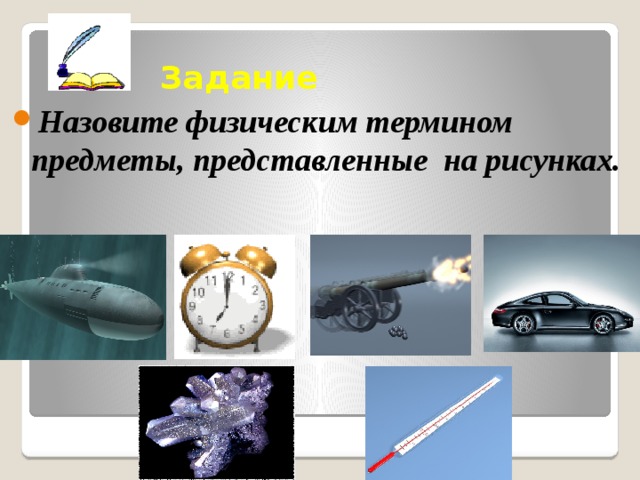 Задание

Назовите физическим термином предметы, представленные на рисунках.

11 12 1 2 3 4 5 6 7 8 9 10